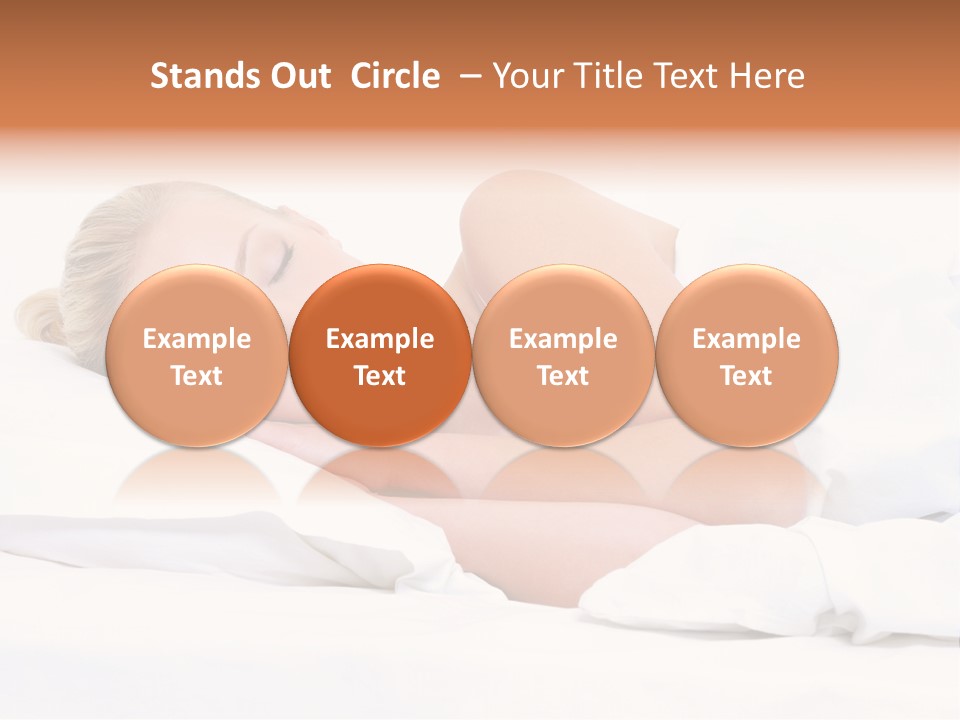 Stands Out Circle – Your Title Text Here

Example Text

Example Text

Example Text

Example Text